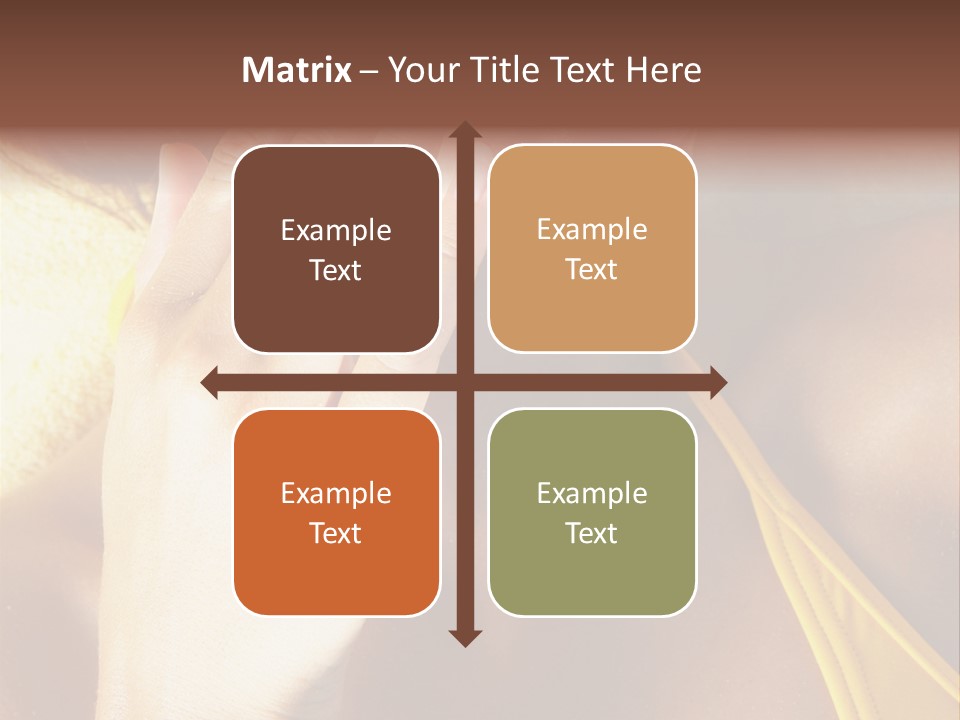 Matrix – Your Title Text Here

Example Text

Example Text

Example Text

Example Text